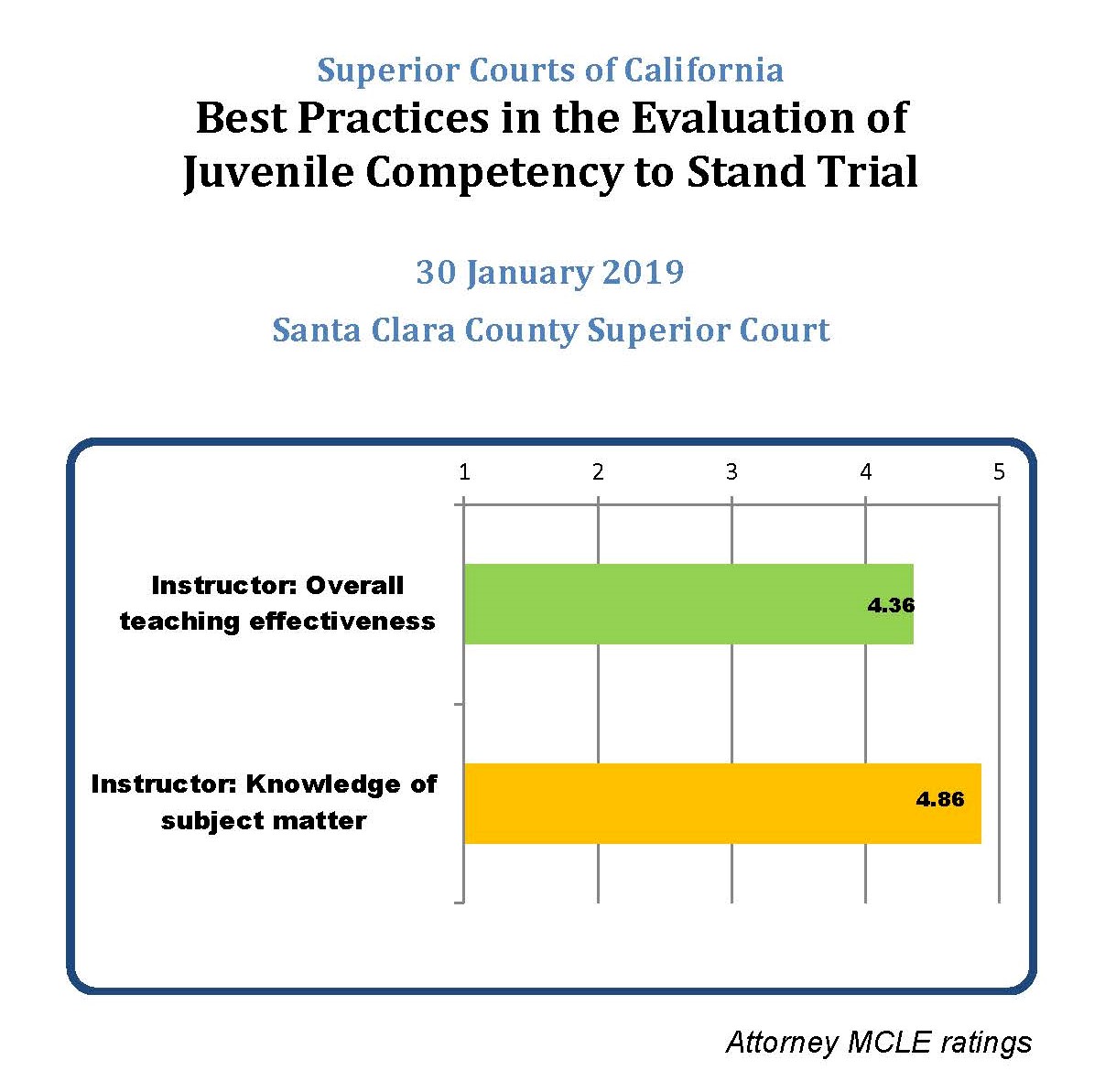 Superior Courts of California
Best Practices in the Evaluation of Juvenile Competency to Stand Trial

30 January 2019

Santa Clara County Superior Court

1 2 3 4 5

Instructor: Overall teaching effectiveness

4.36

Instructor: Knowledge of subject matter

4.86

Attorney MCLE ratings